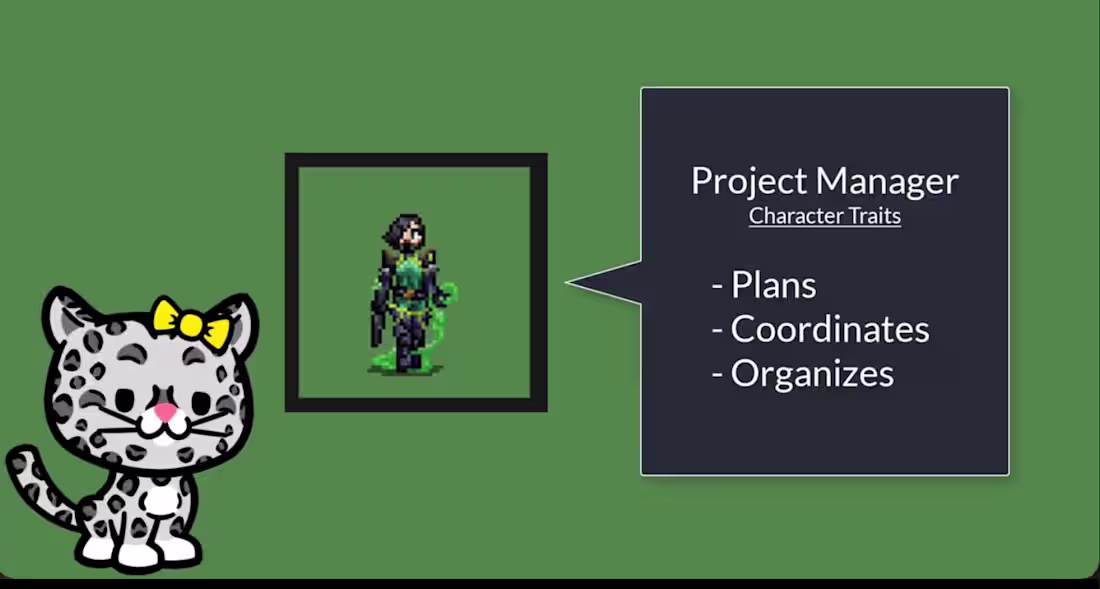 Project Manager
Character Traits

- Plans
- Coordinates
- Organizes